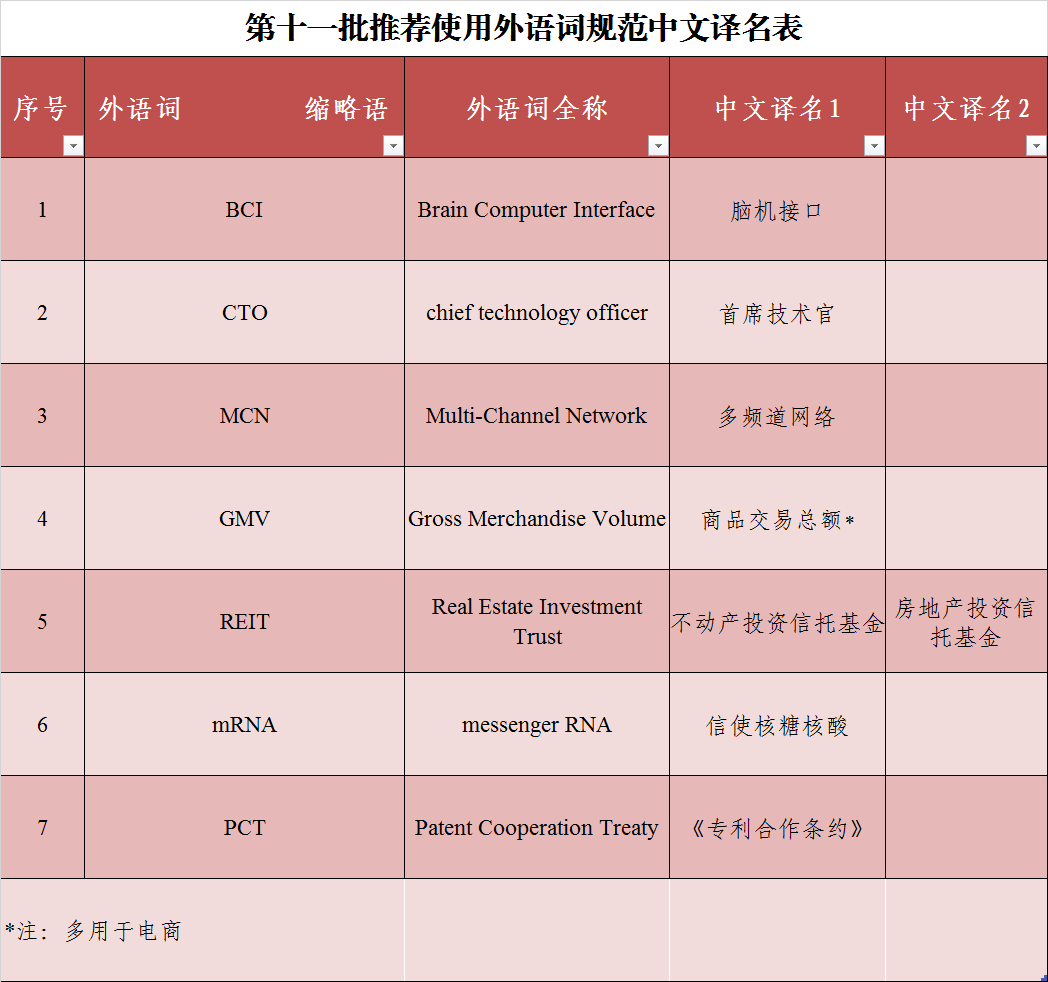 第十一批推荐使用外语词规范中文译名表

| 序号 | 外语词 缩略语 | 外语词全称 | 中文译名1 | 中文译名2 |
|---|---|---|---|---|
| 1 | BCI | Brain Computer Interface | 脑机接口 | |
| 2 | CTO | chief technology officer | 首席技术官 | |
| 3 | MCN | Multi-Channel Network | 多频道网络 | |
| 4 | GMV | Gross Merchandise Volume | 商品交易总额* | |
| 5 | REIT | Real Estate Investment Trust | 不动产投资信托基金 | 房地产投资信托基金 |
| 6 | mRNA | messenger RNA | 信使核糖核酸 | |
| 7 | PCT | Patent Cooperation Treaty | 《专利合作条约》 | |

*注：多用于电商